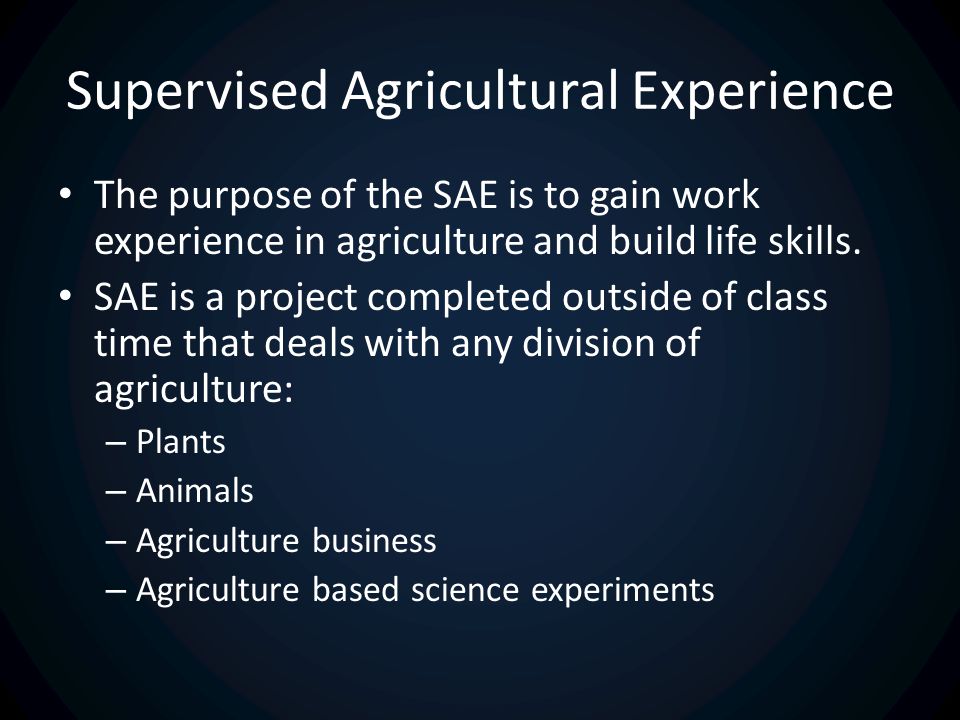 Supervised Agricultural Experience

• The purpose of the SAE is to gain work experience in agriculture and build life skills.
• SAE is a project completed outside of class time that deals with any division of agriculture:
– Plants
– Animals
– Agriculture business
– Agriculture based science experiments